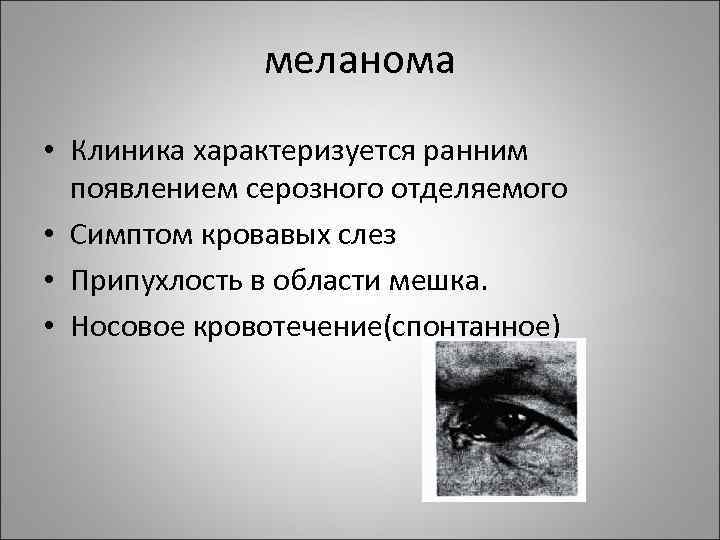 меланома

• Клиника характеризуется ранним появлением серозного отделяемого
• Симптом кровавых слез
• Припухлость в области мешка.
• Носовое кровотечение(спонтанное)